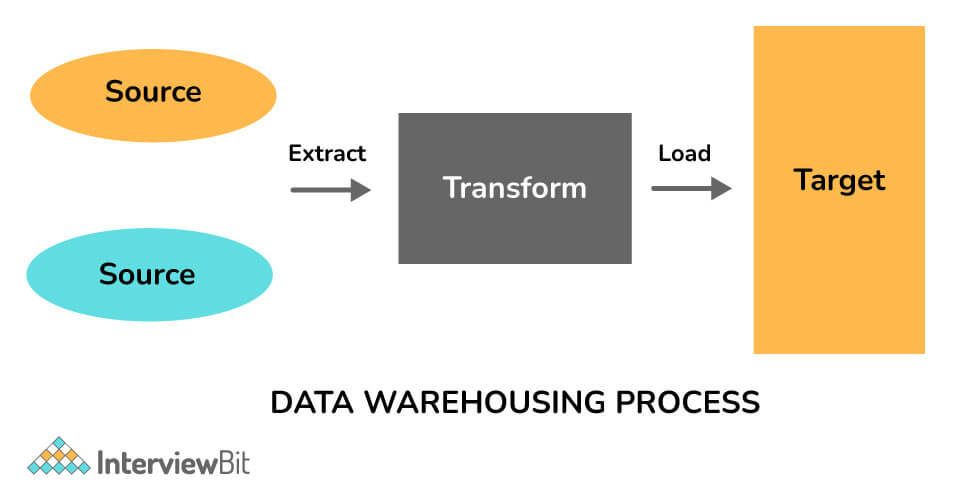 Source

Source

Extract

Transform

Load

Target

DATA WAREHOUSING PROCESS

InterviewBit